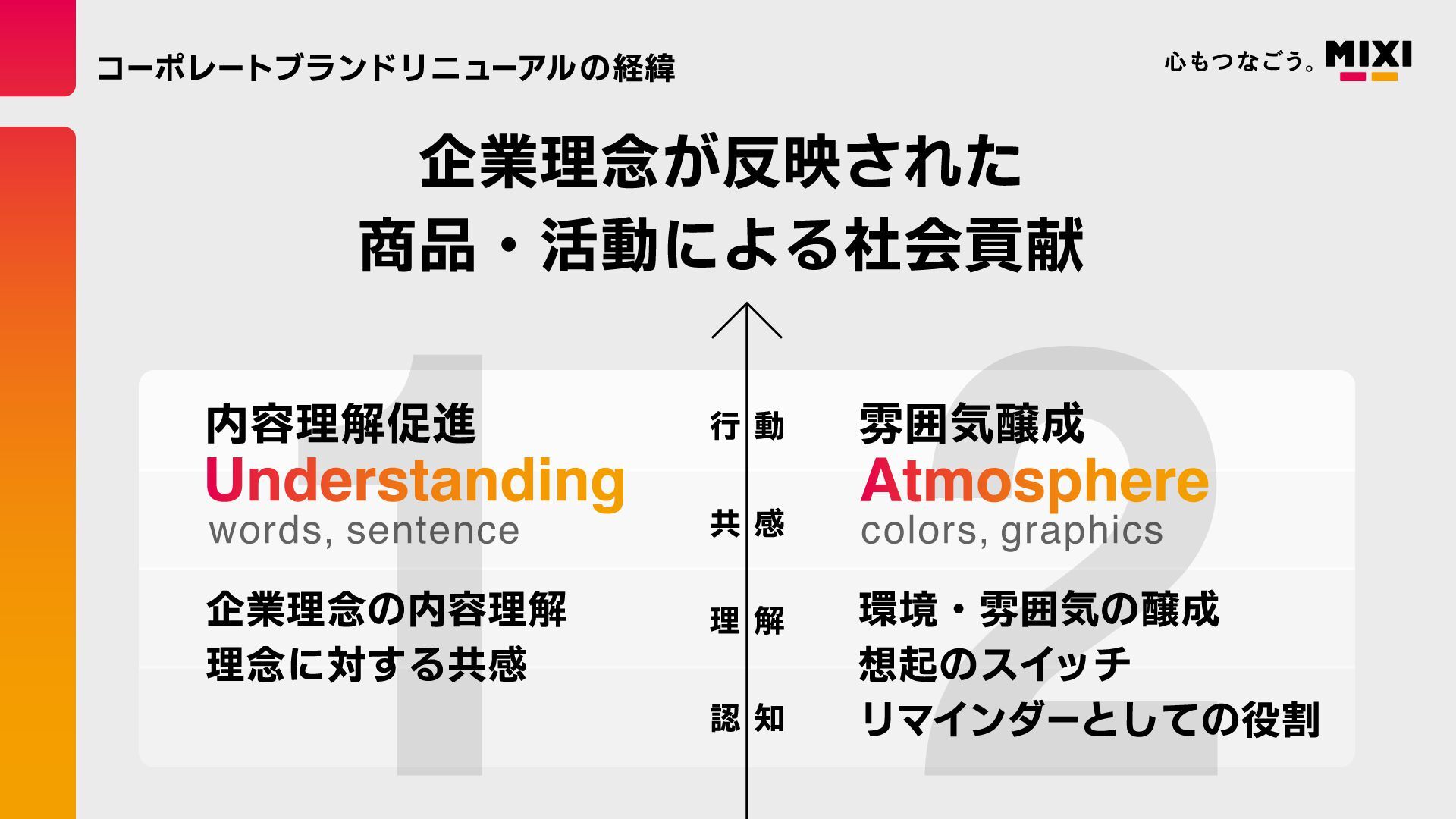 コーポレートブランドリニューアルの経緯

心もつなごう。MIXI

企業理念が反映された
商品・活動による社会貢献

1

内容理解促進
Understanding
words, sentence

企業理念の内容理解
理念に対する共感

行動

共感

理解

認知

2

雰囲気醸成
Atmosphere
colors, graphics

環境・雰囲気の醸成
想起のスイッチ
リマインダーとしての役割